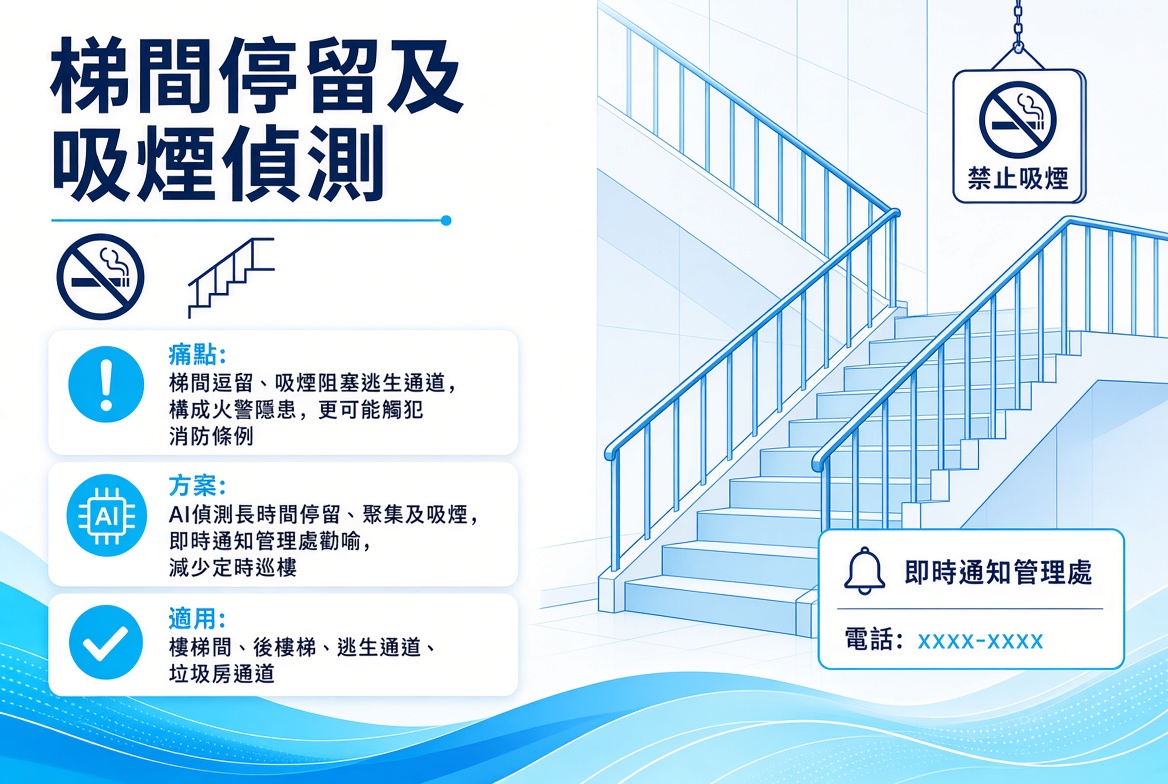 梯間停留及吸煙偵測

痛點:
梯間逗留、吸煙阻塞逃生通道，構成火警隱患，更可能觸犯消防條例

AI

方案:
AI偵測長時間停留、聚集及吸煙，即時通知管理處勸喻，減少定時巡樓

適用:
樓梯間、後樓梯、逃生通道、垃圾房通道

禁止吸煙

即時通知管理處

電話: xxxx-xxxx